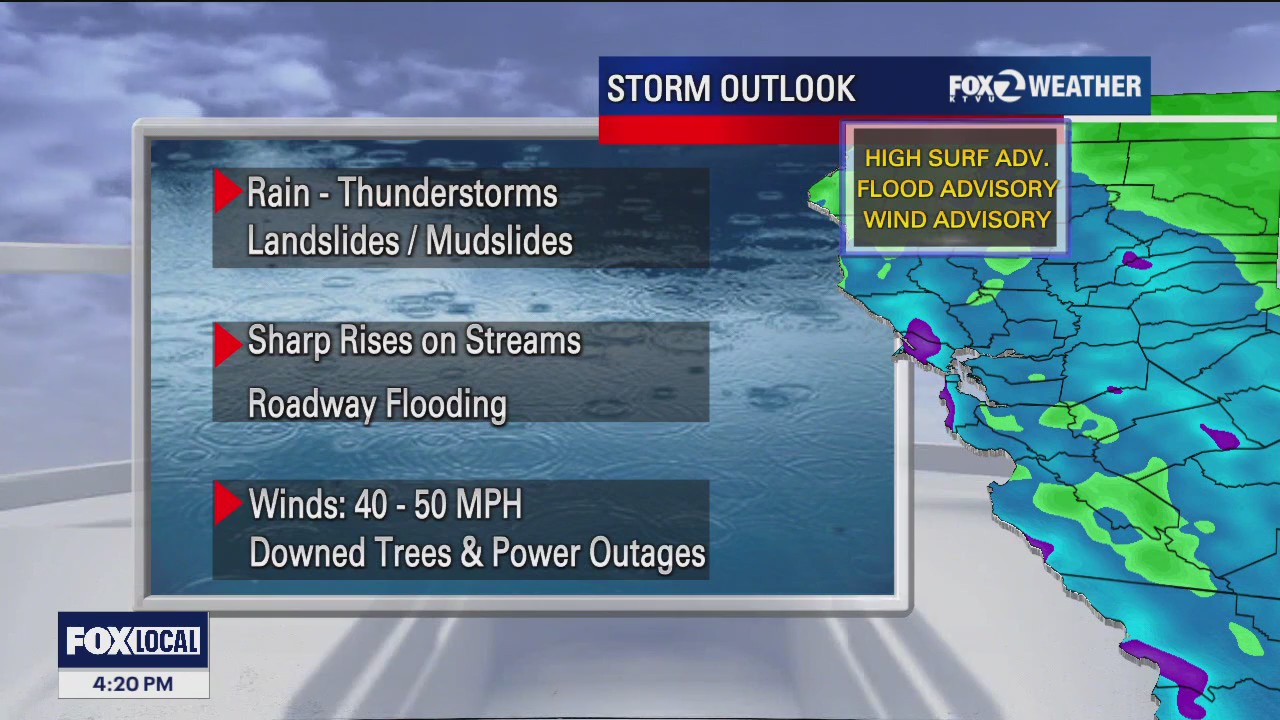 STORM OUTLOOK
FOX 2 KTVU WEATHER

HIGH SURF ADV.
FLOOD ADVISORY
WIND ADVISORY

Rain - Thunderstorms
Landslides / Mudslides

Sharp Rises on Streams
Roadway Flooding

Winds: 40 - 50 MPH
Downed Trees & Power Outages

FOX LOCAL
4:20 PM